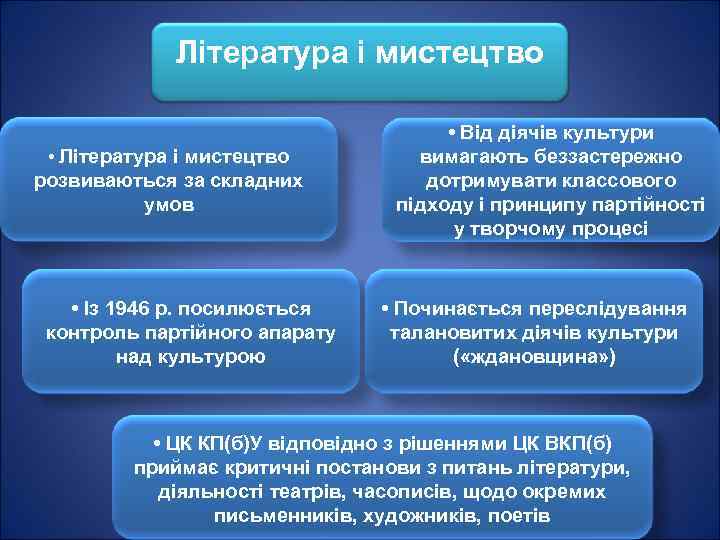 Література і мистецтво

• Література і мистецтво розвиваються за складних умов

• Від діячів культури вимагають беззастережно дотримувати классового підходу і принципу партійності у творчому процесі

• Із 1946 р. посилюється контроль партійного апарату над культурою

• Починається переслідування талановитих діячів культури («ждановщина»)

• ЦК КП(б)У відповідно з рішеннями ЦК ВКП(б) приймає критичні постанови з питань літератури, діяльності театрів, часописів, щодо окремих письменників, художників, поетів